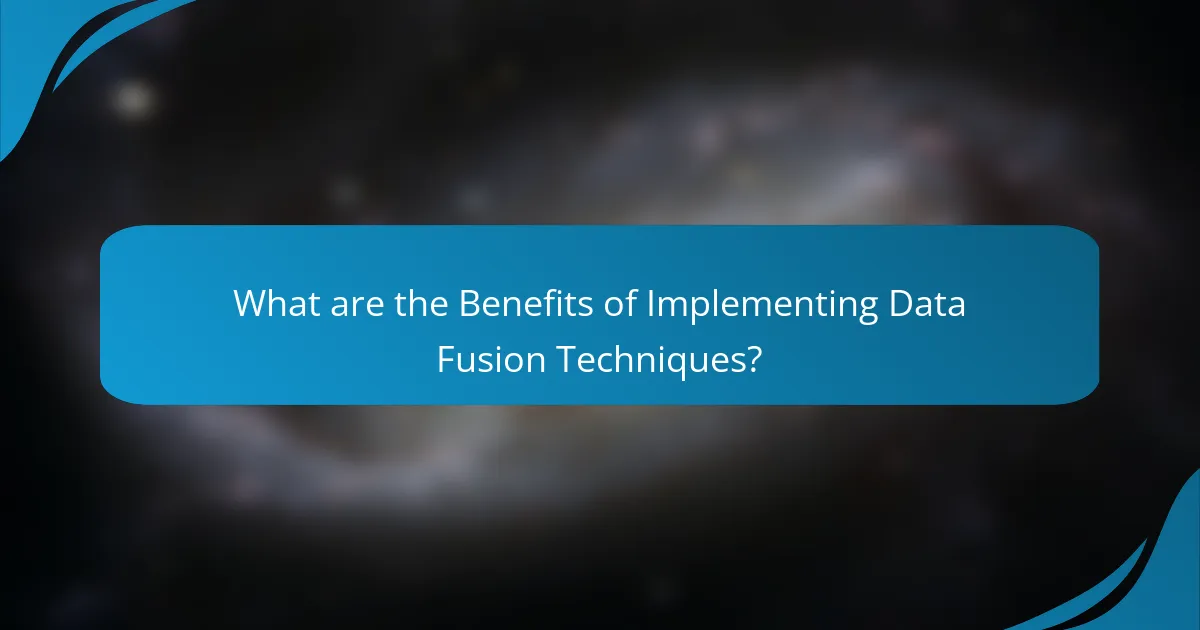 What are the Benefits of Implementing Data Fusion Techniques?